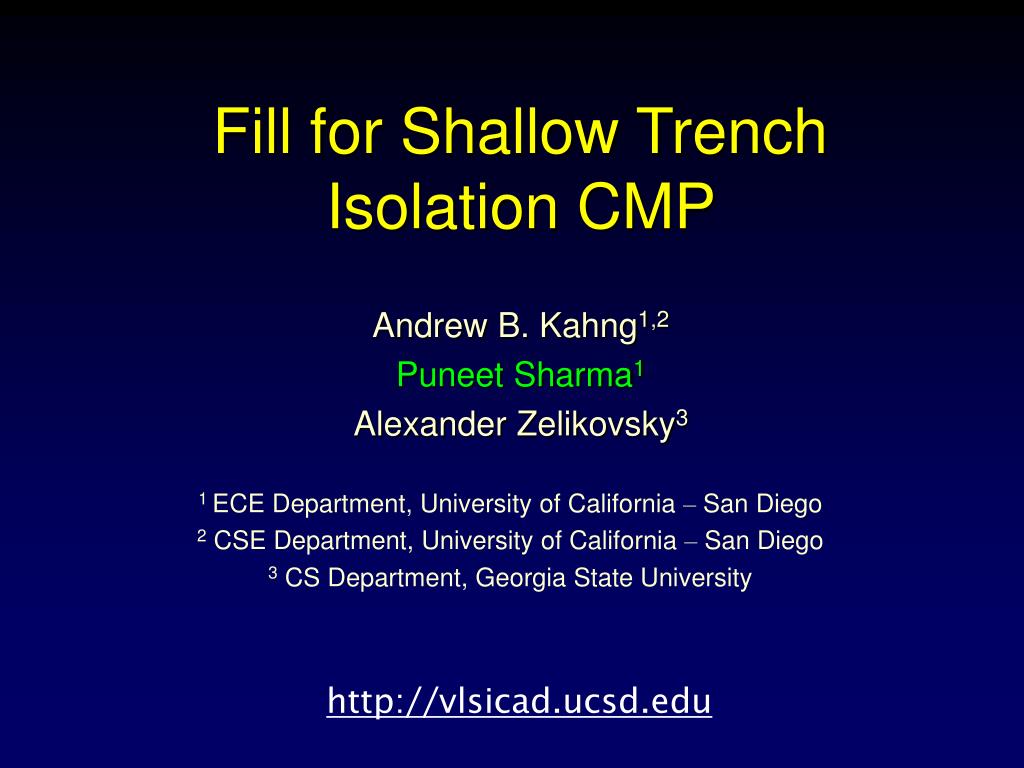 Fill for Shallow Trench Isolation CMP

Andrew B. Kahng$^{1,2}$
Puneet Sharma$^{1}$
Alexander Zelikovsky$^{3}$

$^{1}$ ECE Department, University of California – San Diego
$^{2}$ CSE Department, University of California – San Diego
$^{3}$ CS Department, Georgia State University

http://vlsicad.ucsd.edu